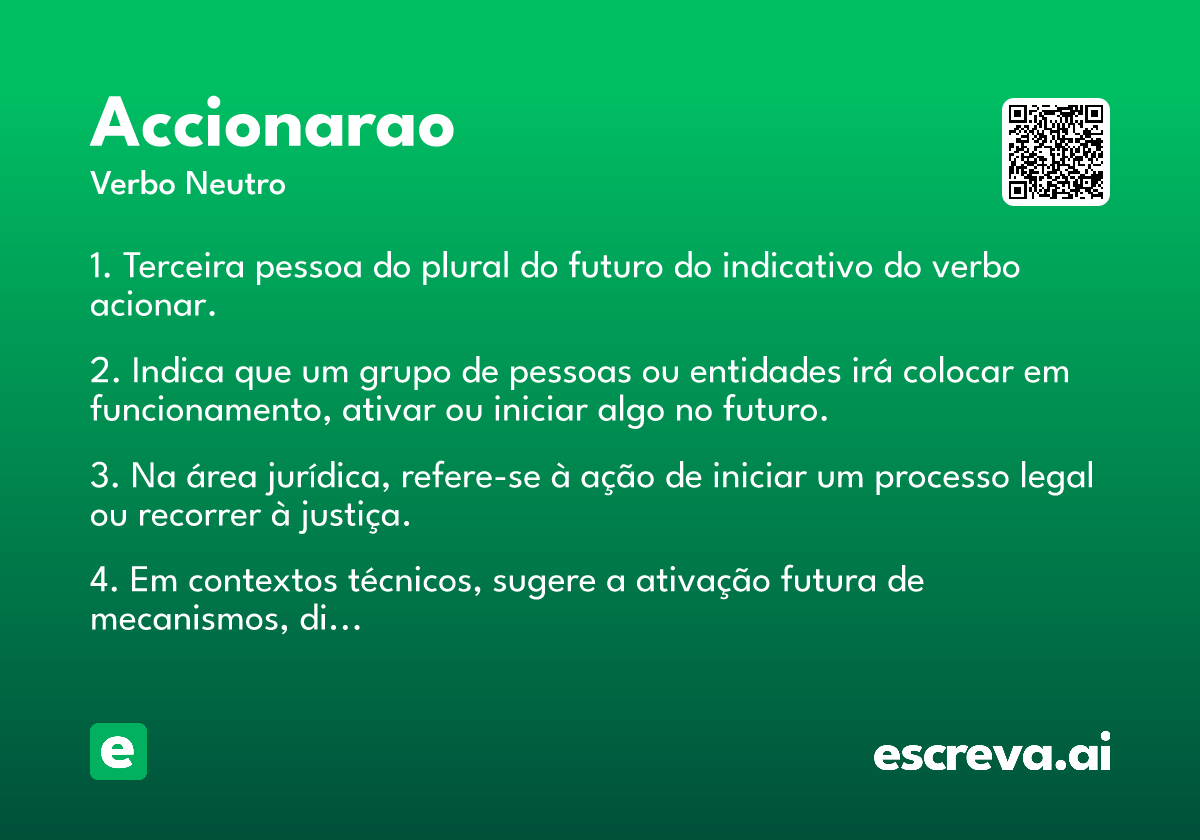 Accionarao
Verbo Neutro

1. Terceira pessoa do plural do futuro do indicativo do verbo acionar.

2. Indica que um grupo de pessoas ou entidades irá colocar em funcionamento, ativar ou iniciar algo no futuro.

3. Na área jurídica, refere-se à ação de iniciar um processo legal ou recorrer à justiça.

4. Em contextos técnicos, sugere a ativação futura de mecanismos, di...

e

escreva.ai